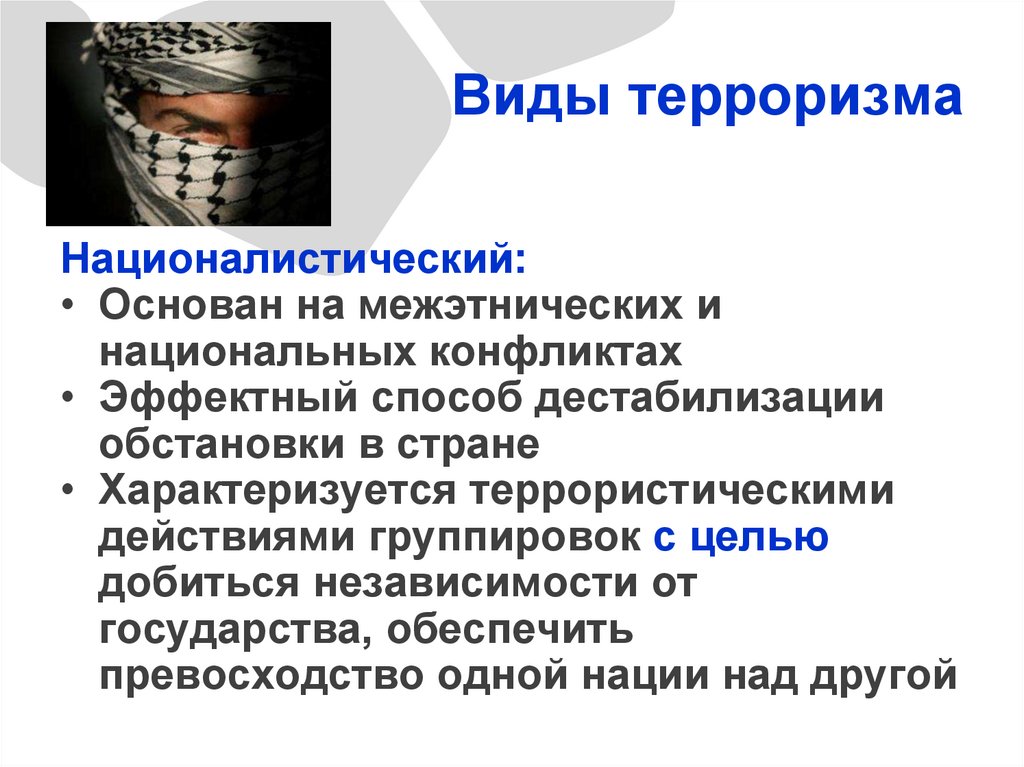 Виды терроризма

Националистический:

• Основан на межэтнических и национальных конфликтах
• Эффектный способ дестабилизации обстановки в стране
• Характеризуется террористическими действиями группировок с целью добиться независимости от государства, обеспечить превосходство одной нации над другой